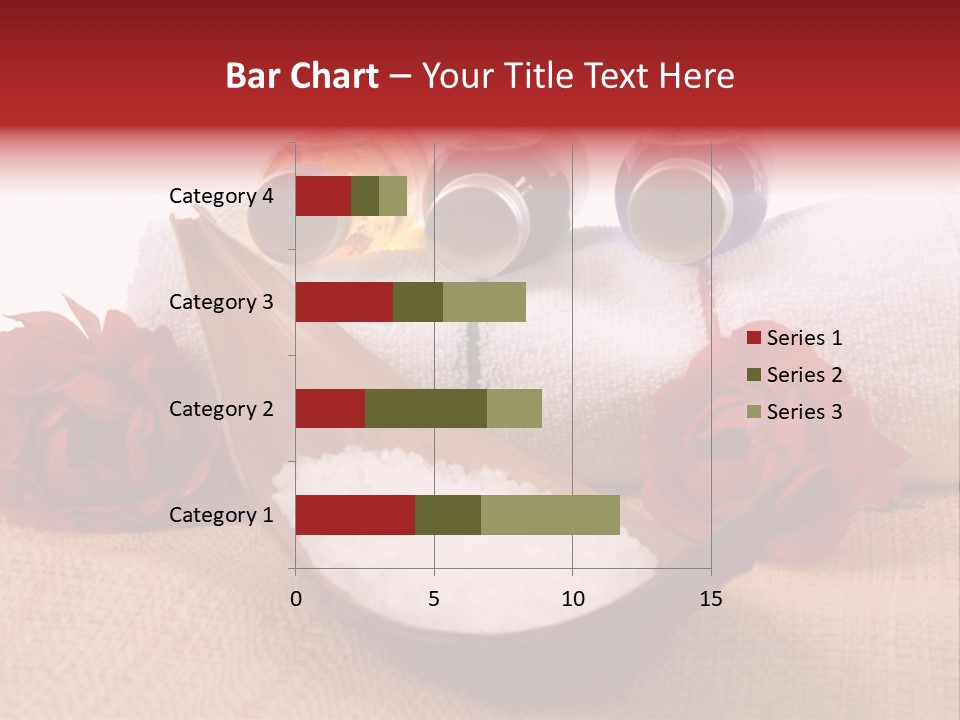 Bar Chart – Your Title Text Here

Category 4
Category 3
Category 2
Category 1

0
5
10
15

Series 1
Series 2
Series 3